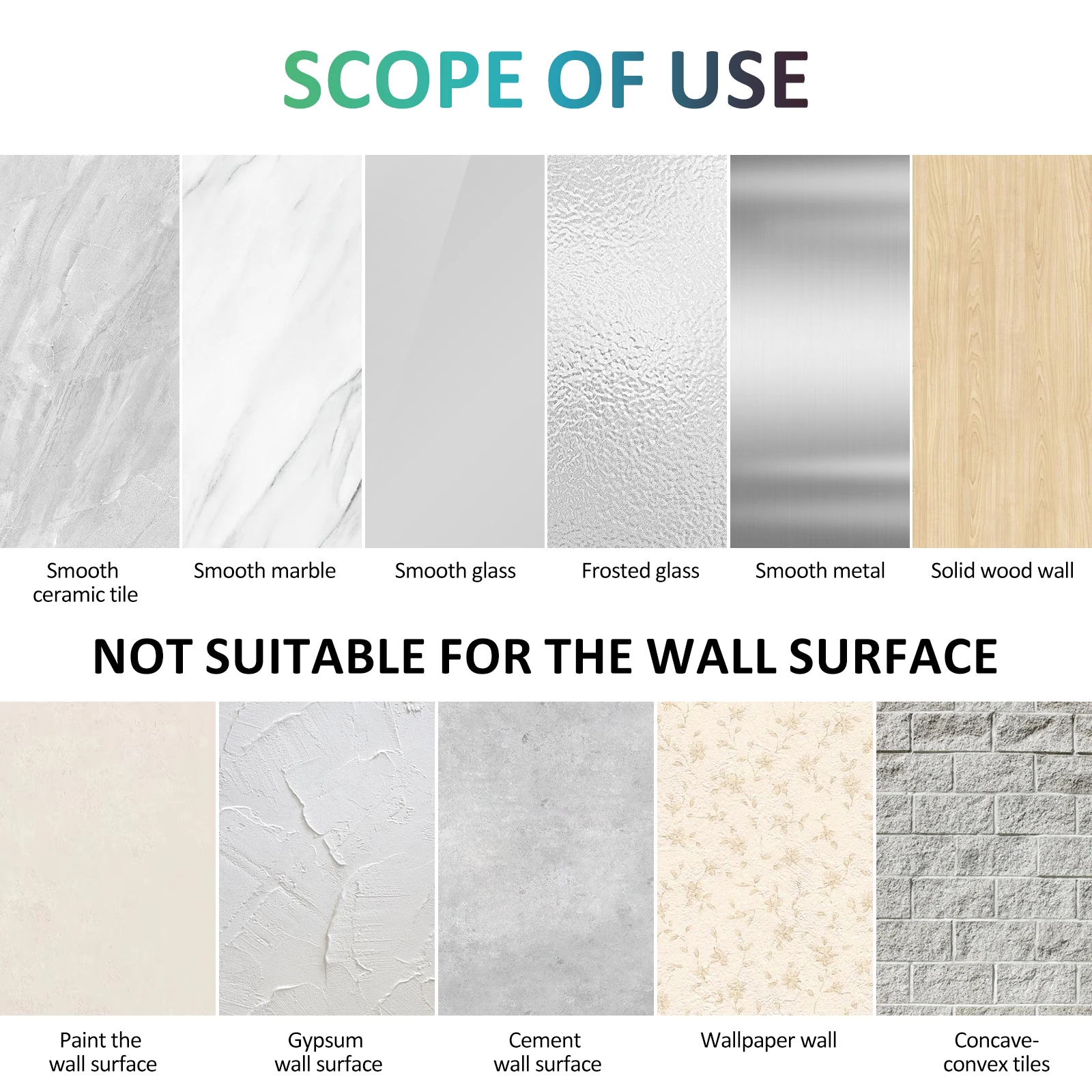 SCOPE OF USE

Smooth ceramic tile

Smooth marble

Smooth glass

Frosted glass

Smooth metal

Solid wood wall

NOT SUITABLE FOR THE WALL SURFACE

Paint the wall surface

Gypsum wall surface

Cement wall surface

Wallpaper wall

Concave-convex tiles